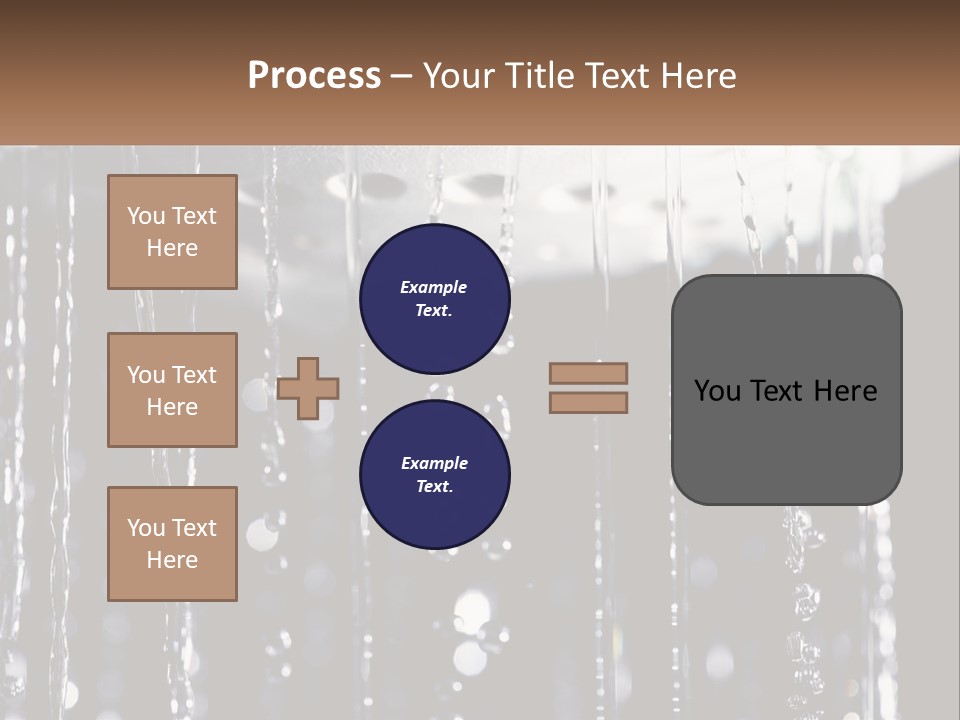 Process – Your Title Text Here

You Text Here

You Text Here

You Text Here

Example Text.

Example Text.

You Text Here